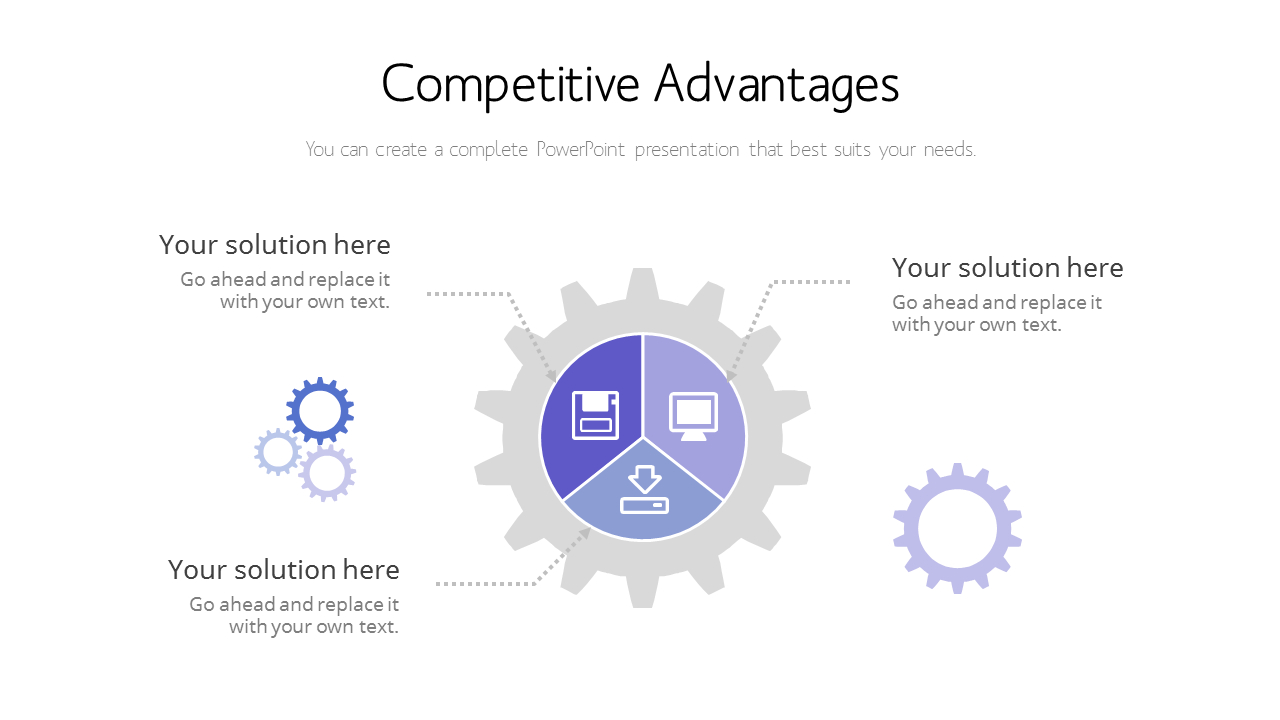 Competitive Advantages

You can create a complete PowerPoint presentation that best suits your needs.

Your solution here

Go ahead and replace it with your own text.

Your solution here

Go ahead and replace it with your own text.

Your solution here

Go ahead and replace it with your own text.